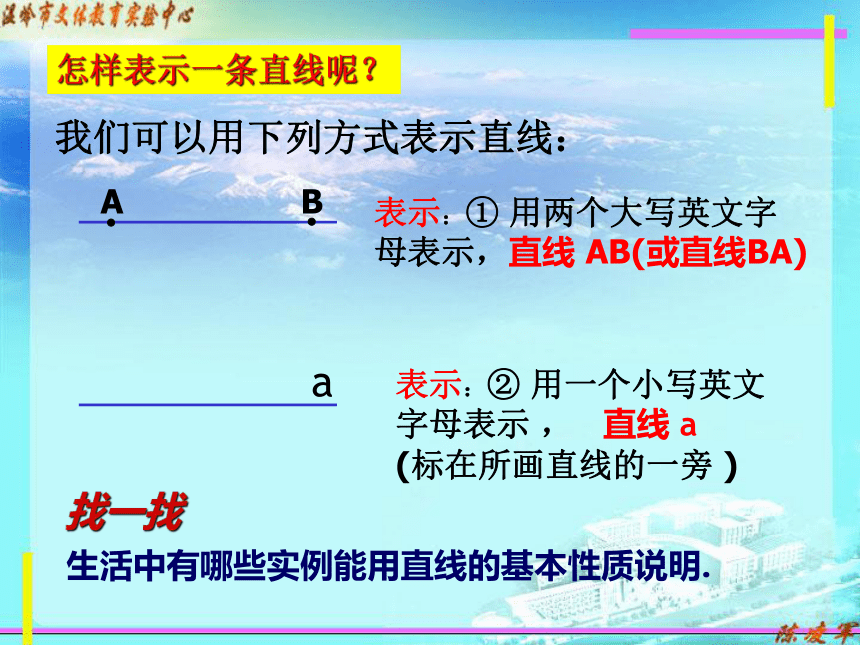 温岭市文体教育实验中心

怎样表示一条直线呢？

我们可以用下列方式表示直线：

A B

表示：① 用两个大写英文字母表示，直线 AB(或直线BA)

a

表示：② 用一个小写英文字母表示， 直线 a
(标在所画直线的一旁 )

找一找

生活中有哪些实例能用直线的基本性质说明.

陈凌军